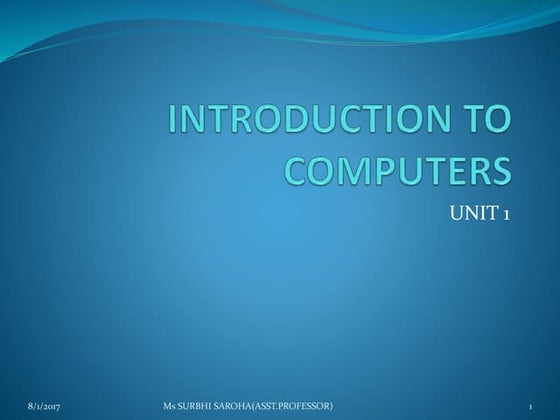 INTRODUCTION TO COMPUTERS

UNIT 1

8/1/2017

Ms SURBHI SAROHA(ASST.PROFESSOR)

1